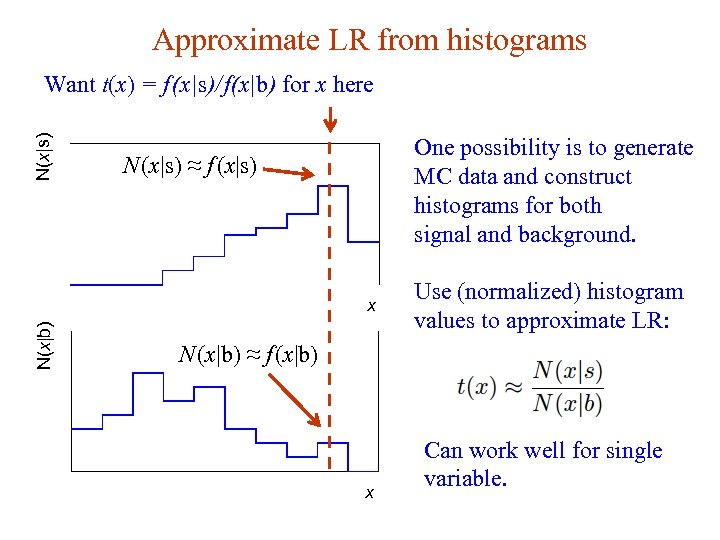 Approximate LR from histograms

Want $t(x) = f(x|s)/f(x|b)$ for $x$ here

N(x|s)

$N(x|s) \approx f(x|s)$

x

N(x|b)

$N(x|b) \approx f(x|b)$

x

One possibility is to generate MC data and construct histograms for both signal and background.

Use (normalized) histogram values to approximate LR:

$t(x) \approx \frac{N(x|s)}{N(x|b)}$

Can work well for single variable.